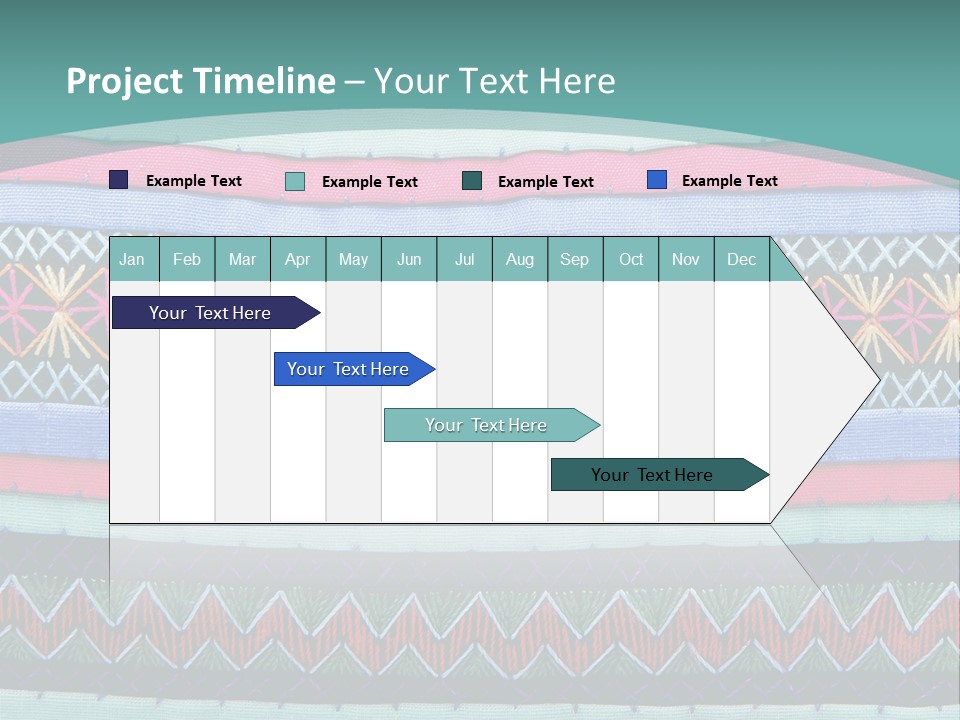 Project Timeline – Your Text Here

Example Text Example Text Example Text Example Text

| Jan | Feb | Mar | Apr | May | Jun | Jul | Aug | Sep | Oct | Nov | Dec |
|---|---|---|---|---|---|---|---|---|---|---|---|

Your Text Here

Your Text Here

Your Text Here

Your Text Here